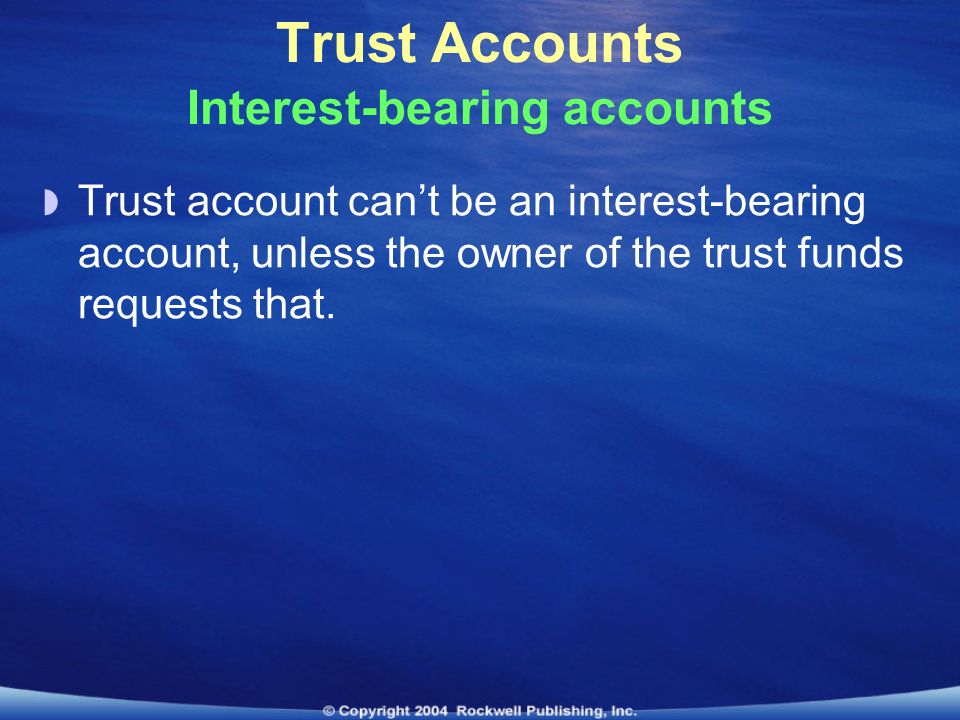 Trust Accounts
Interest-bearing accounts

Trust account can’t be an interest-bearing account, unless the owner of the trust funds requests that.

© Copyright 2004 Rockwell Publishing, Inc.